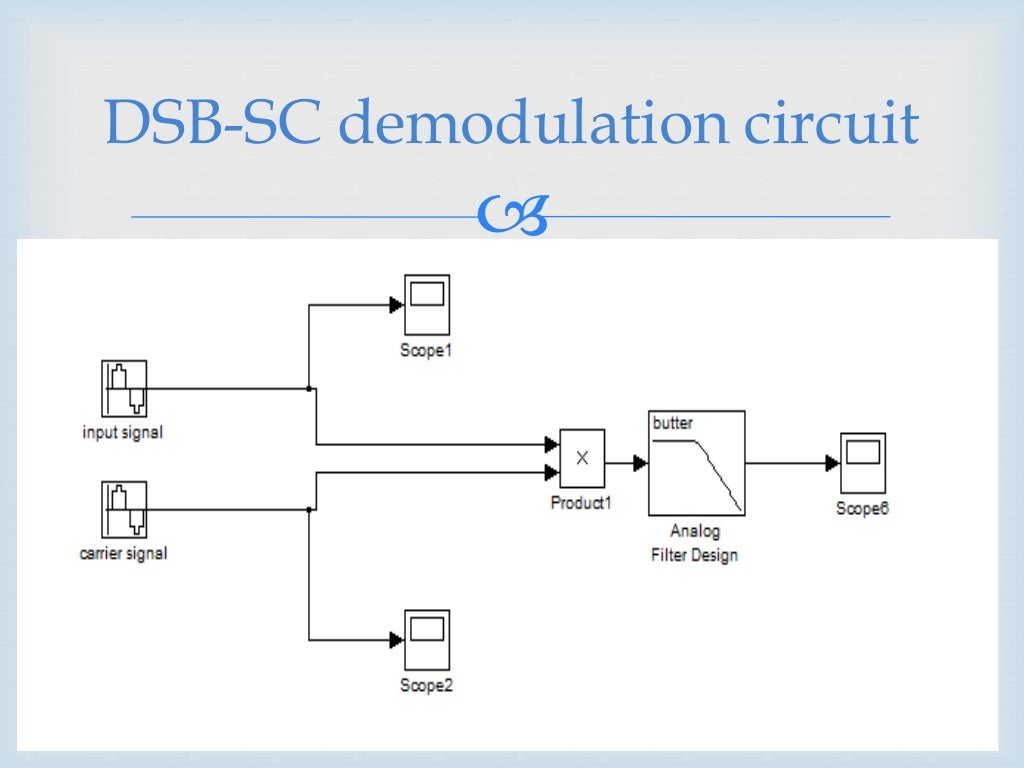 DSB-SC demodulation circuit

Scope1

input signal

carrier signal

×

Product1

butter

Analog
Filter Design

Scope6

Scope2